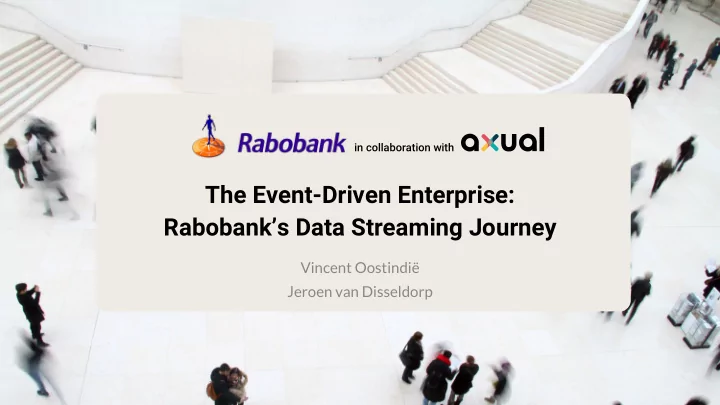 Rabobank in collaboration with axual

The Event-Driven Enterprise: Rabobank's Data Streaming Journey

Vincent Oostindië
Jeroen van Disseldorp